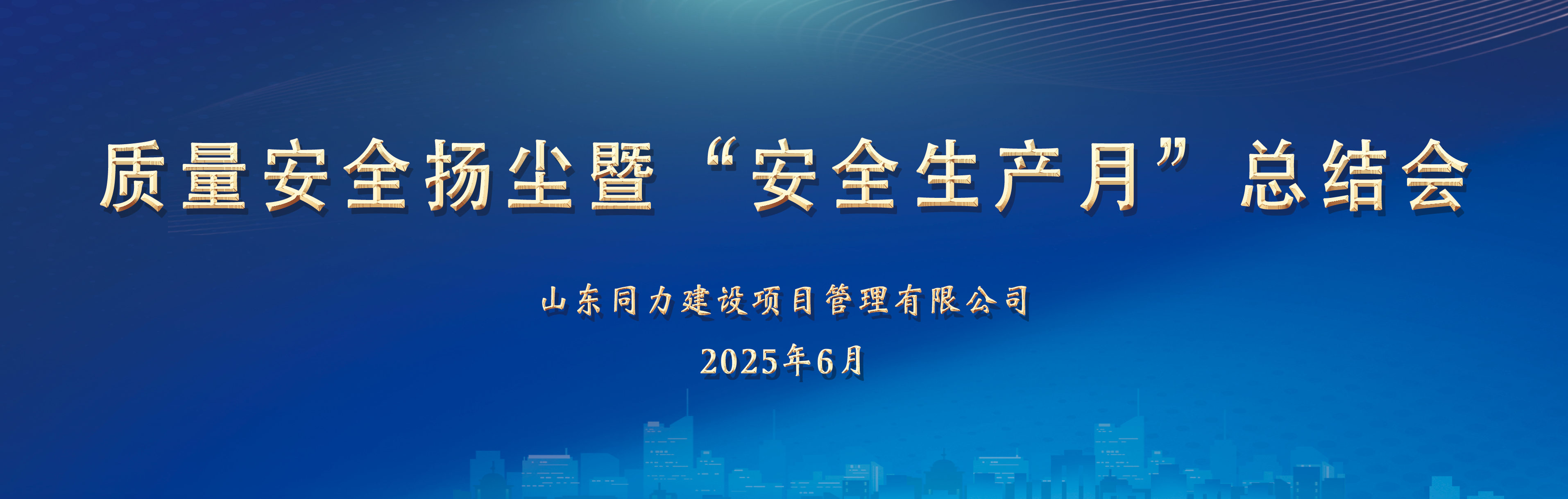 质量安全扬尘暨“安全生产月”总结会

山东同力建设项目管理有限公司

2025年6月